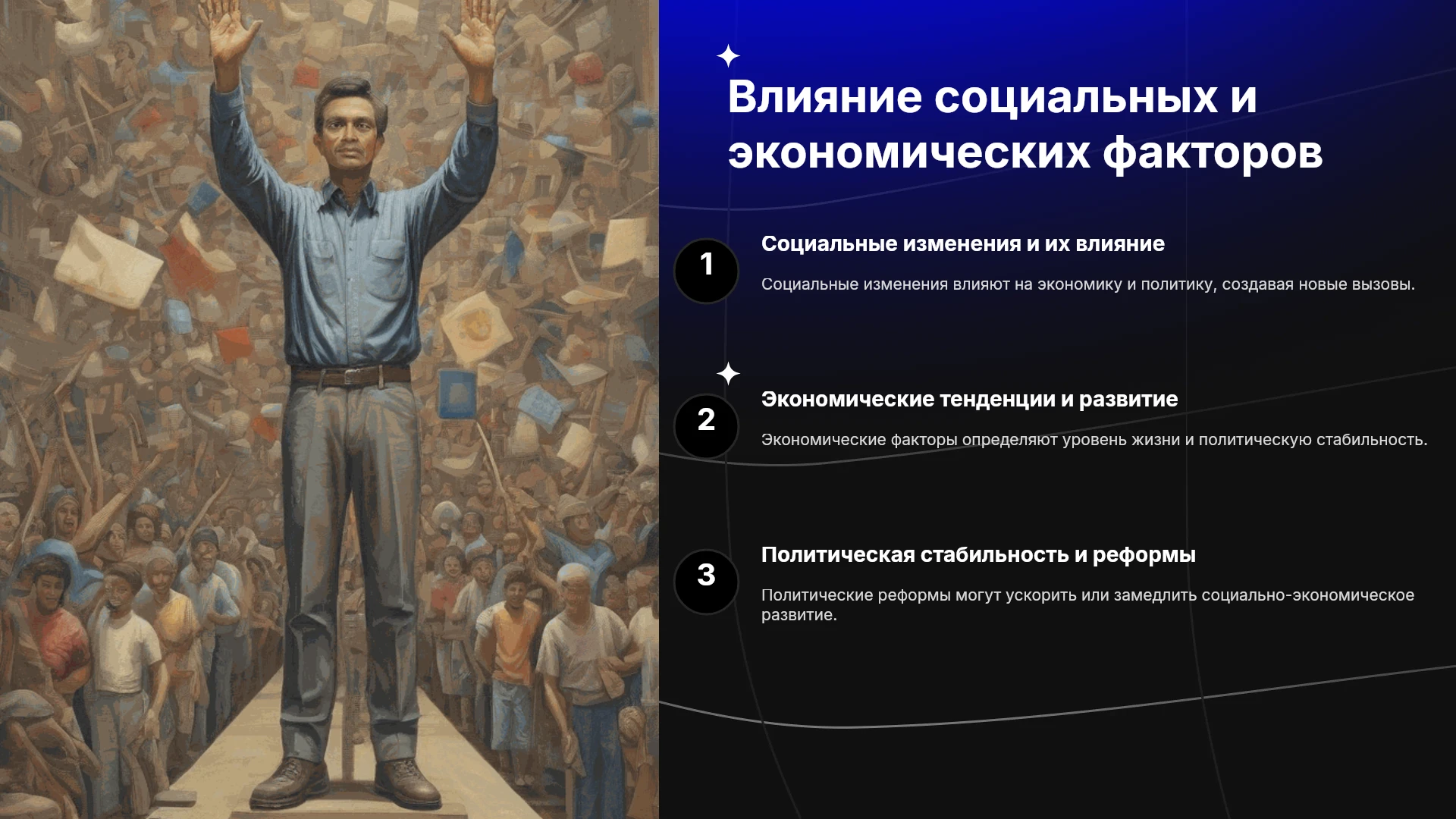 Влияние социальных и экономических факторов

1

Социальные изменения и их влияние

Социальные изменения влияют на экономику и политику, создавая новые вызовы.

2

Экономические тенденции и развитие

Экономические факторы определяют уровень жизни и политическую стабильность.

3

Политическая стабильность и реформы

Политические реформы могут ускорить или замедлить социально-экономическое развитие.